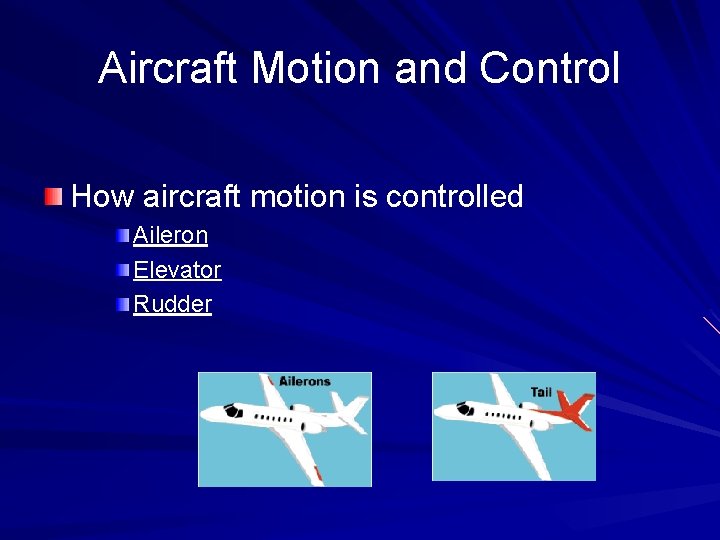 Aircraft Motion and Control

How aircraft motion is controlled

Aileron

Elevator

Rudder

Ailerons

Tail